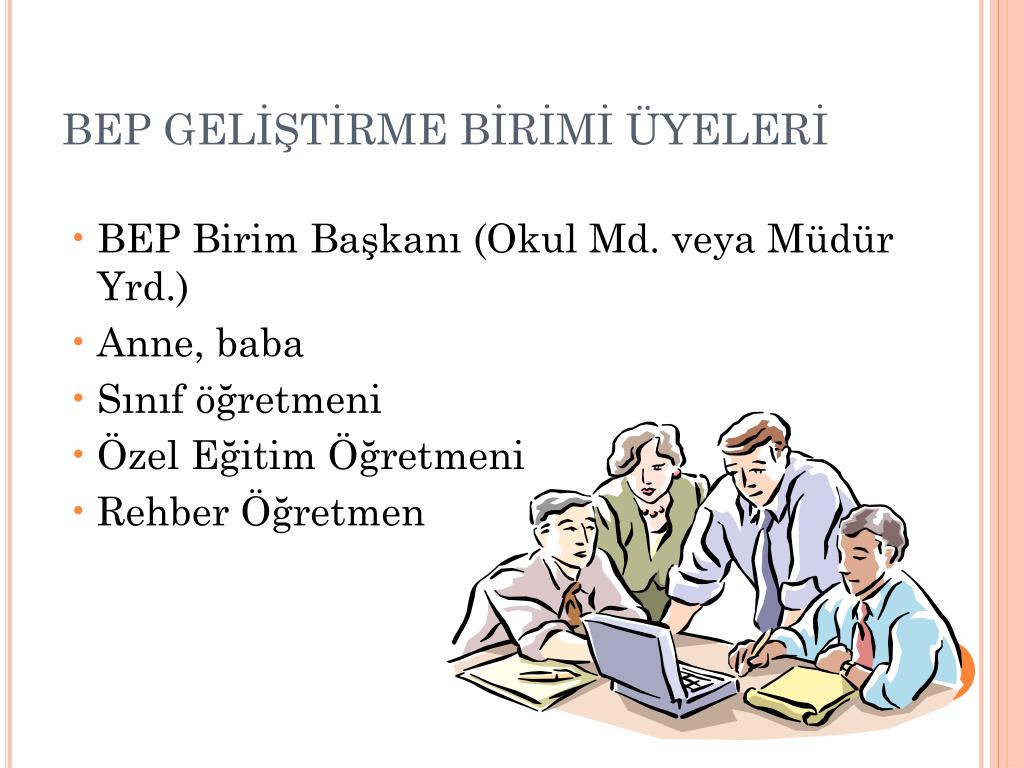 BEP GELİŞTİRME BİRİMİ ÜYELERİ

• BEP Birim Başkanı (Okul Md. veya Müdür Yrd.)
• Anne, baba
• Sınıf öğretmeni
• Özel Eğitim Öğretmeni
• Rehber Öğretmen